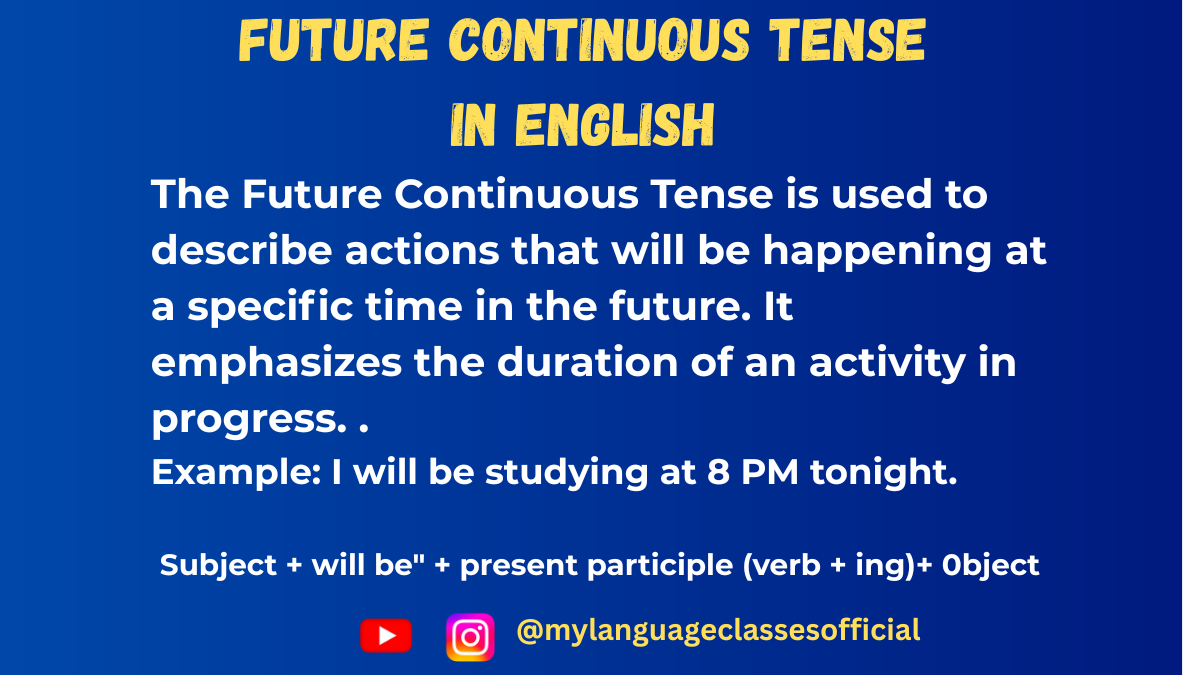 FUTURE CONTINUOUS TENSE IN ENGLISH

The Future Continuous Tense is used to describe actions that will be happening at a specific time in the future. It emphasizes the duration of an activity in progress. .
Example: I will be studying at 8 PM tonight.

Subject + will be" + present participle (verb + ing)+ 0bject

@mylanguageclassesofficial